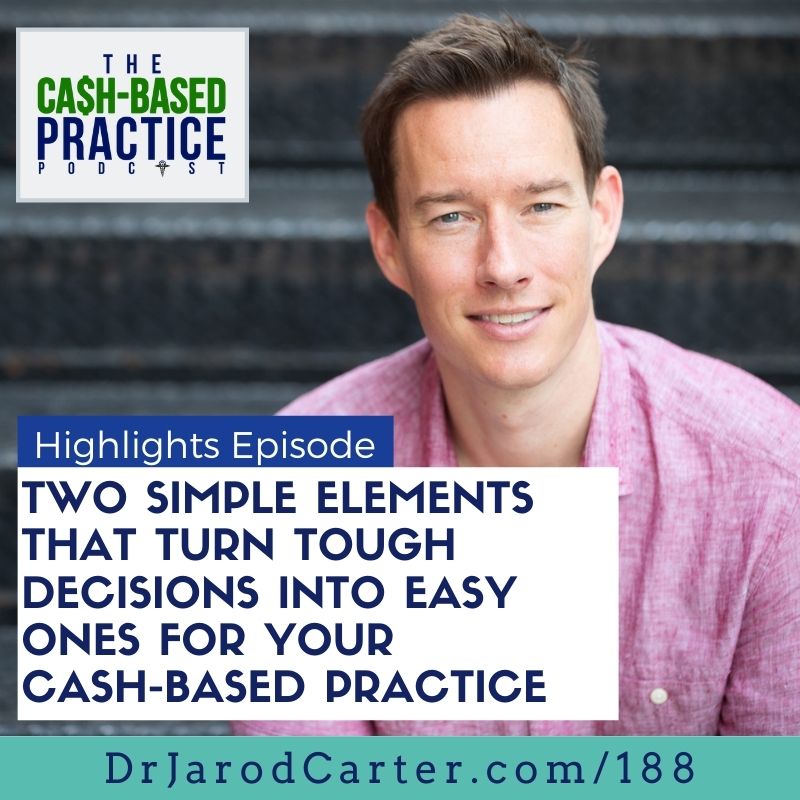 THE
CA$H-BASED
PRACTICE
PODCAST

Highlights Episode

TWO SIMPLE ELEMENTS THAT TURN TOUGH DECISIONS INTO EASY ONES FOR YOUR CASH-BASED PRACTICE

DrJarodCarter.com/188